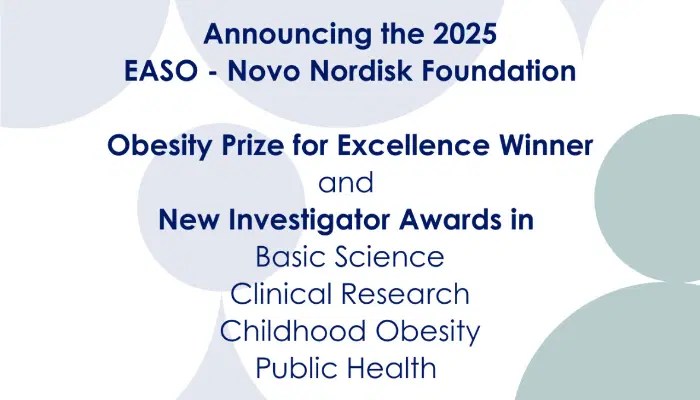 Announcing the 2025
EASO - Novo Nordisk Foundation

Obesity Prize for Excellence Winner
and
New Investigator Awards in
Basic Science
Clinical Research
Childhood Obesity
Public Health